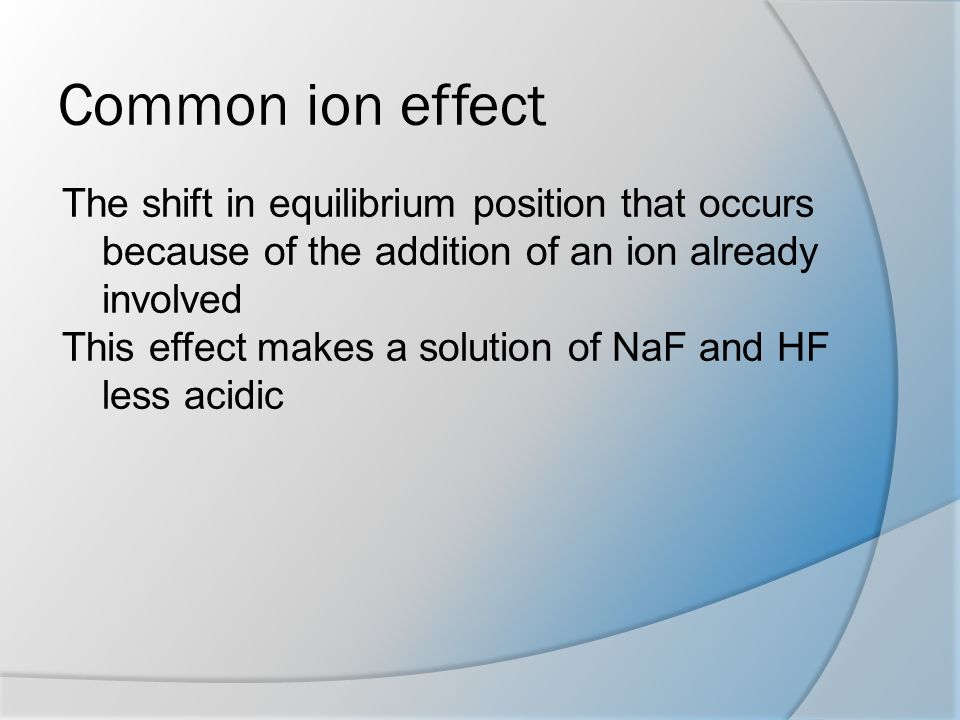 Common ion effect

The shift in equilibrium position that occurs because of the addition of an ion already involved

This effect makes a solution of NaF and HF less acidic